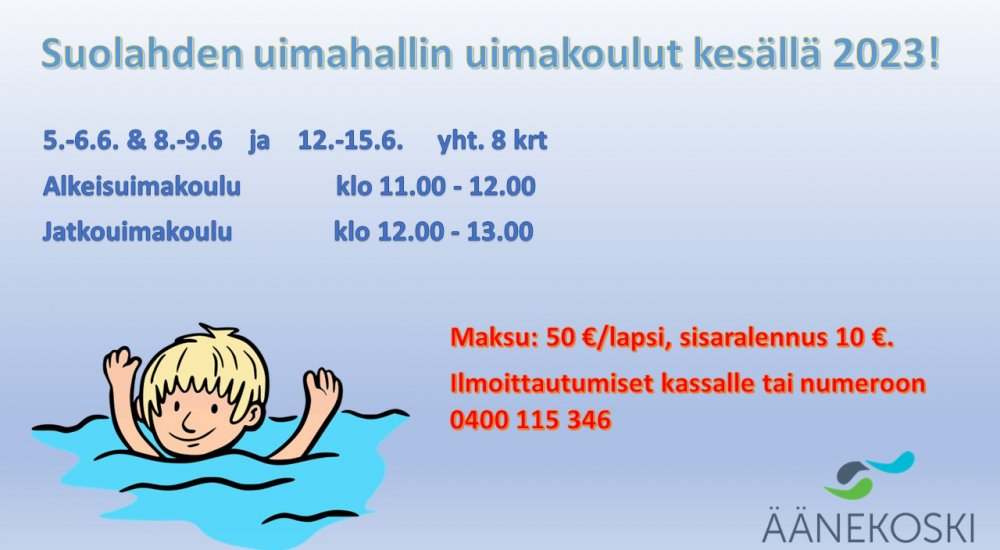 Suolahden uimahallin uimakoulut kesällä 2023!

5.-6.6. & 8.-9.6 ja 12.-15.6. yht. 8 krt

Alkeisuimakoulu klo 11.00 - 12.00

Jatkouimakoulu klo 12.00 - 13.00

Maksu: 50 €/lapsi, sisaralennus 10 €.

Ilmoittautumiset kassalle tai numeroon 0400 115 346

ÄÄNEKOSKI